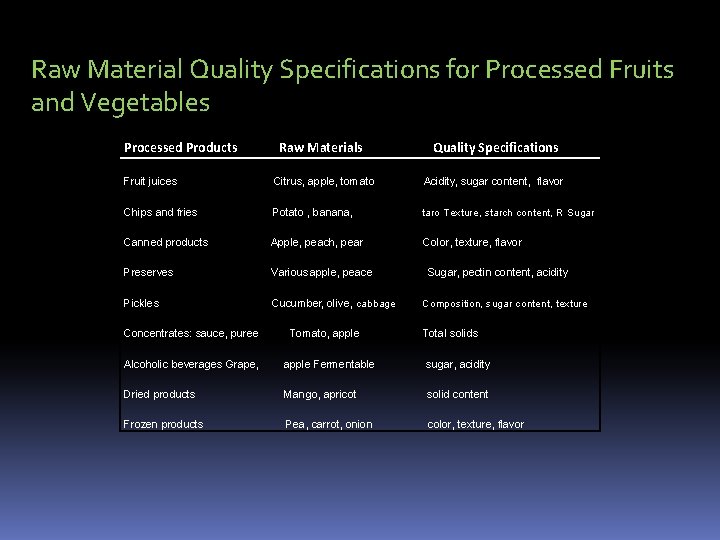 Raw Material Quality Specifications for Processed Fruits and Vegetables

| Processed Products | Raw Materials | Quality Specifications |
|---|---|---|
| Fruit juices | Citrus, apple, tomato | Acidity, sugar content, flavor |
| Chips and fries | Potato , banana, | taro Texture, starch content, R Sugar |
| Canned products | Apple, peach, pear | Color, texture, flavor |
| Preserves | Variousapple, peace | Sugar, pectin content, acidity |
| Pickles | Cucumber, olive, cabbage | Composition, sugar content, texture |
| Concentrates: sauce, puree | Tomato, apple | Total solids |
| Alcoholic beverages Grape, | apple Fermentable | sugar, acidity |
| Dried products | Mango, apricot | solid content |
| Frozen products | Pea, carrot, onion | color, texture, flavor |